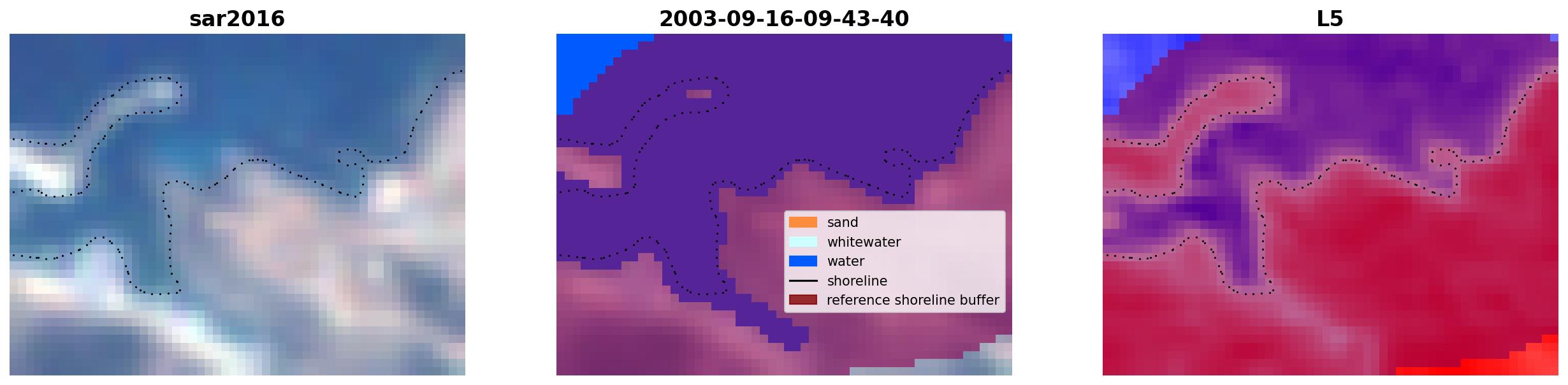 sar2016

2003-09-16-09-43-40

sand
whitewater
water
shoreline
reference shoreline buffer

L5